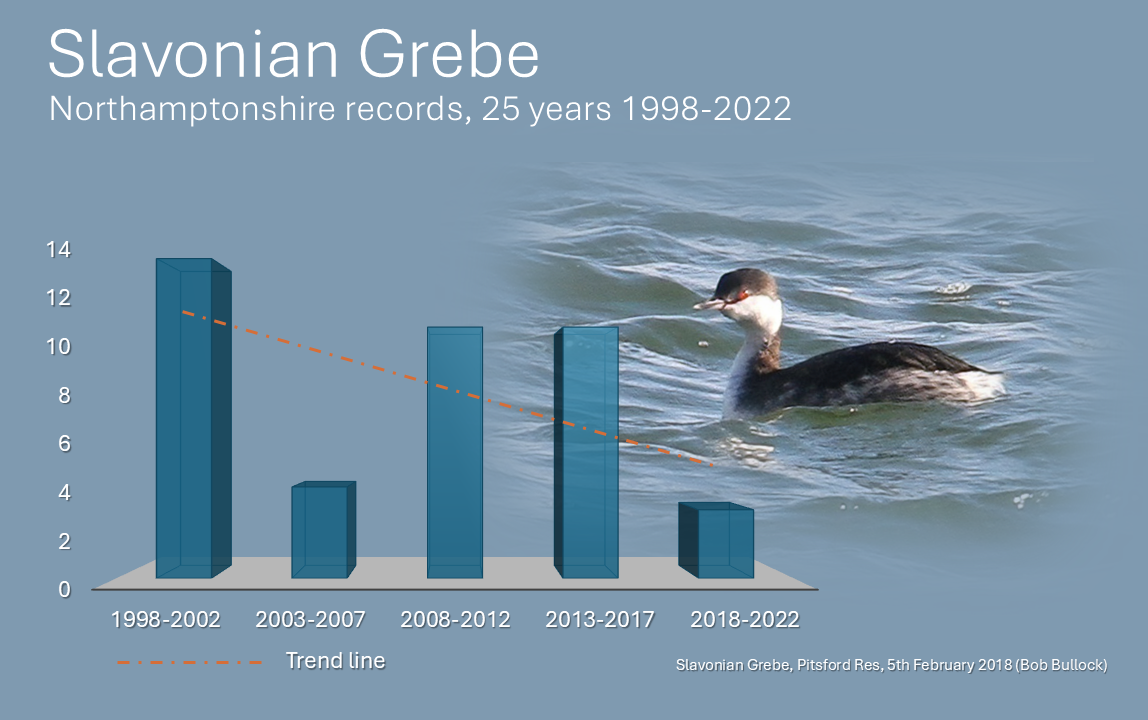 Slavonian Grebe
Northamptonshire records, 25 years 1998-2022

14
12
10
8
6
4
2
0

1998-2002
2003-2007
2008-2012
2013-2017
2018-2022

Trend line

Slavonian Grebe, Pitsford Res, 5th February 2018 (Bob Bullock)